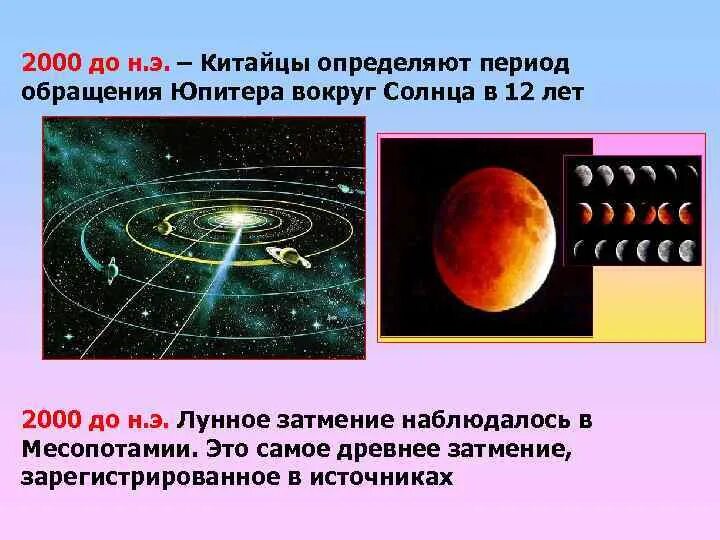 2000 до н.э. – Китайцы определяют период обращения Юпитера вокруг Солнца в 12 лет

2000 до н.э. Лунное затмение наблюдалось в Месопотамии. Это самое древнее затмение, зарегистрированное в источниках